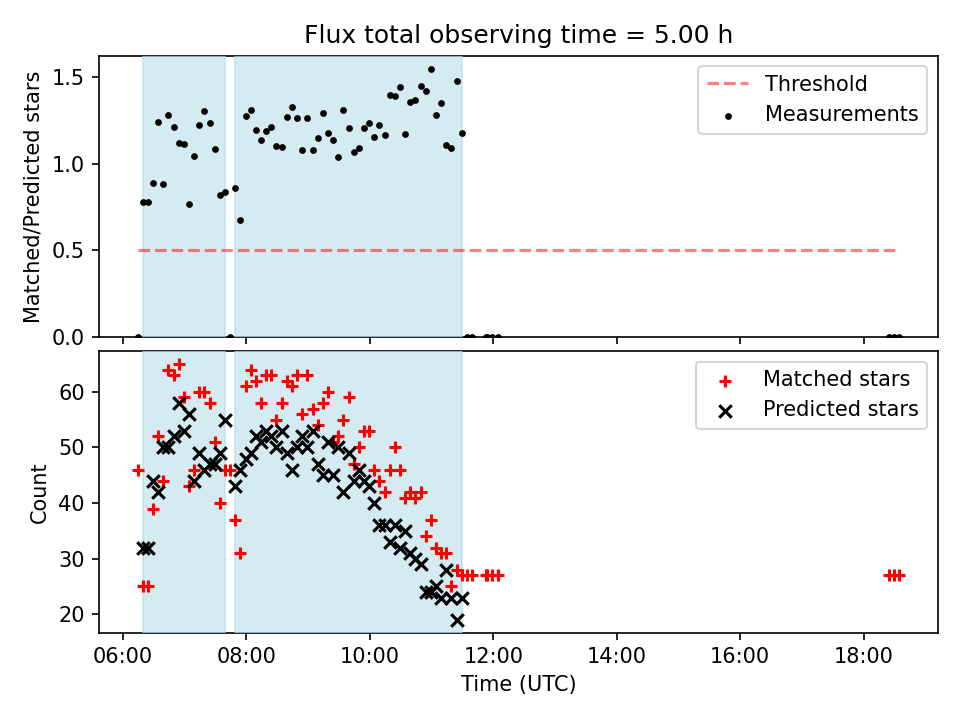 Flux total observing time = 5.00 h

Matched/Predicted stars

1.5
1.0
0.5
0.0

Threshold
Measurements

Count

60
50
40
30
20

Matched stars
Predicted stars

06:00
08:00
10:00
12:00
14:00
16:00
18:00

Time (UTC)